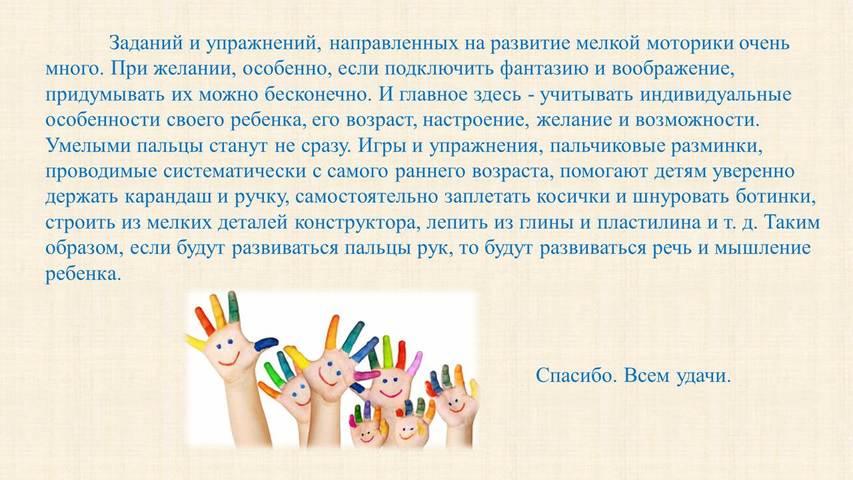 Заданий и упражнений, направленных на развитие мелкой моторики очень много. При желании, особенно, если подключить фантазию и воображение, придумывать их можно бесконечно. И главное здесь - учитывать индивидуальные особенности своего ребенка, его возраст, настроение, желание и возможности. Умелыми пальцы станут не сразу. Игры и упражнения, пальчиковые разминки, проводимые систематически с самого раннего возраста, помогают детям уверенно держать карандаш и ручку, самостоятельно заплетать косички и шнуровать ботинки, строить из мелких деталей конструктора, лепить из глины и пластилина и т. д. Таким образом, если будут развиваться пальцы рук, то будут развиваться речь и мышление ребенка.

Спасибо. Всем удачи.